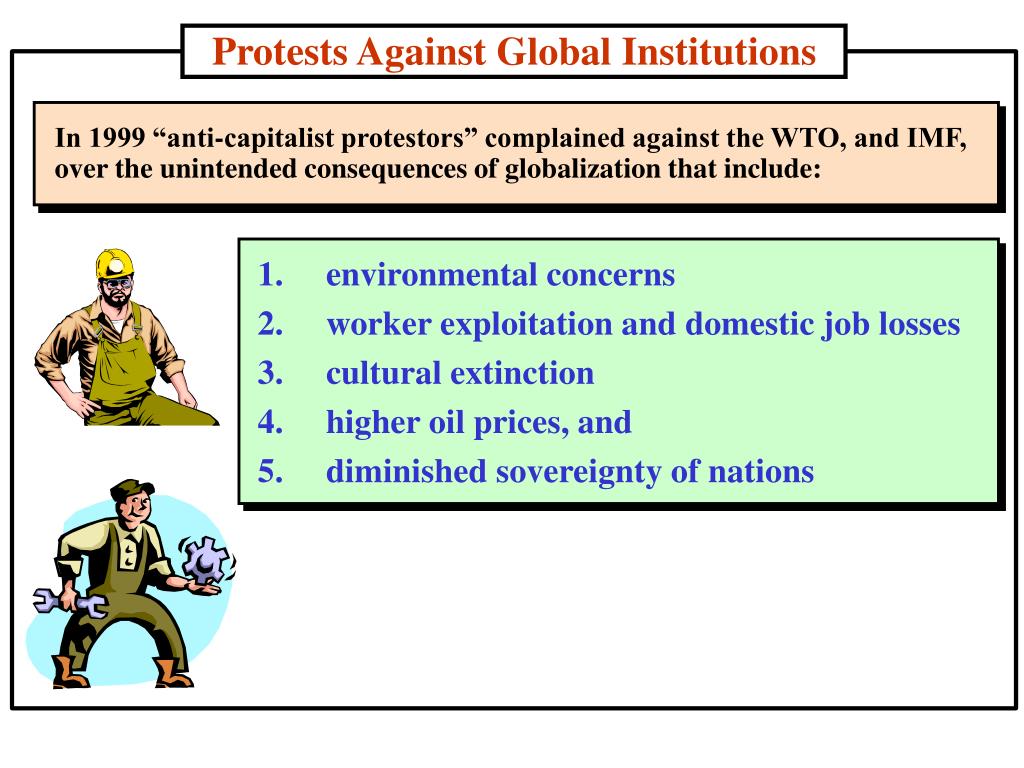 Protests Against Global Institutions

In 1999 “anti-capitalist protestors” complained against the WTO, and IMF, over the unintended consequences of globalization that include:

1. environmental concerns
2. worker exploitation and domestic job losses
3. cultural extinction
4. higher oil prices, and
5. diminished sovereignty of nations